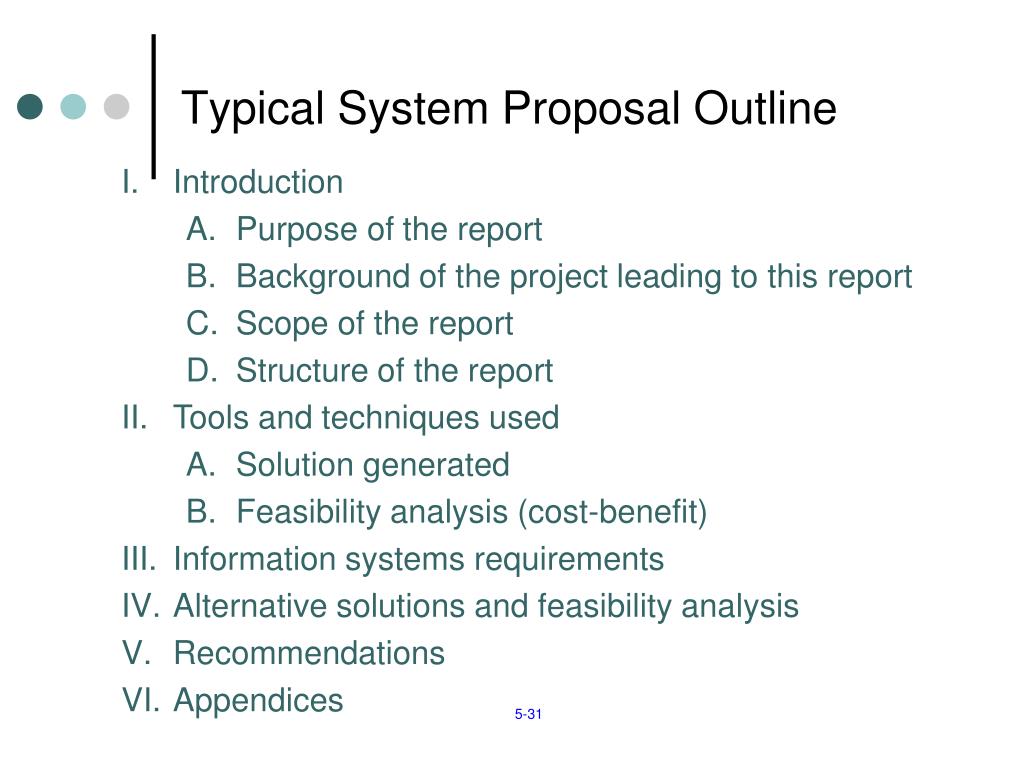 Typical System Proposal Outline

I. Introduction
A. Purpose of the report
B. Background of the project leading to this report
C. Scope of the report
D. Structure of the report
II. Tools and techniques used
A. Solution generated
B. Feasibility analysis (cost-benefit)
III. Information systems requirements
IV. Alternative solutions and feasibility analysis
V. Recommendations
VI. Appendices

5-31